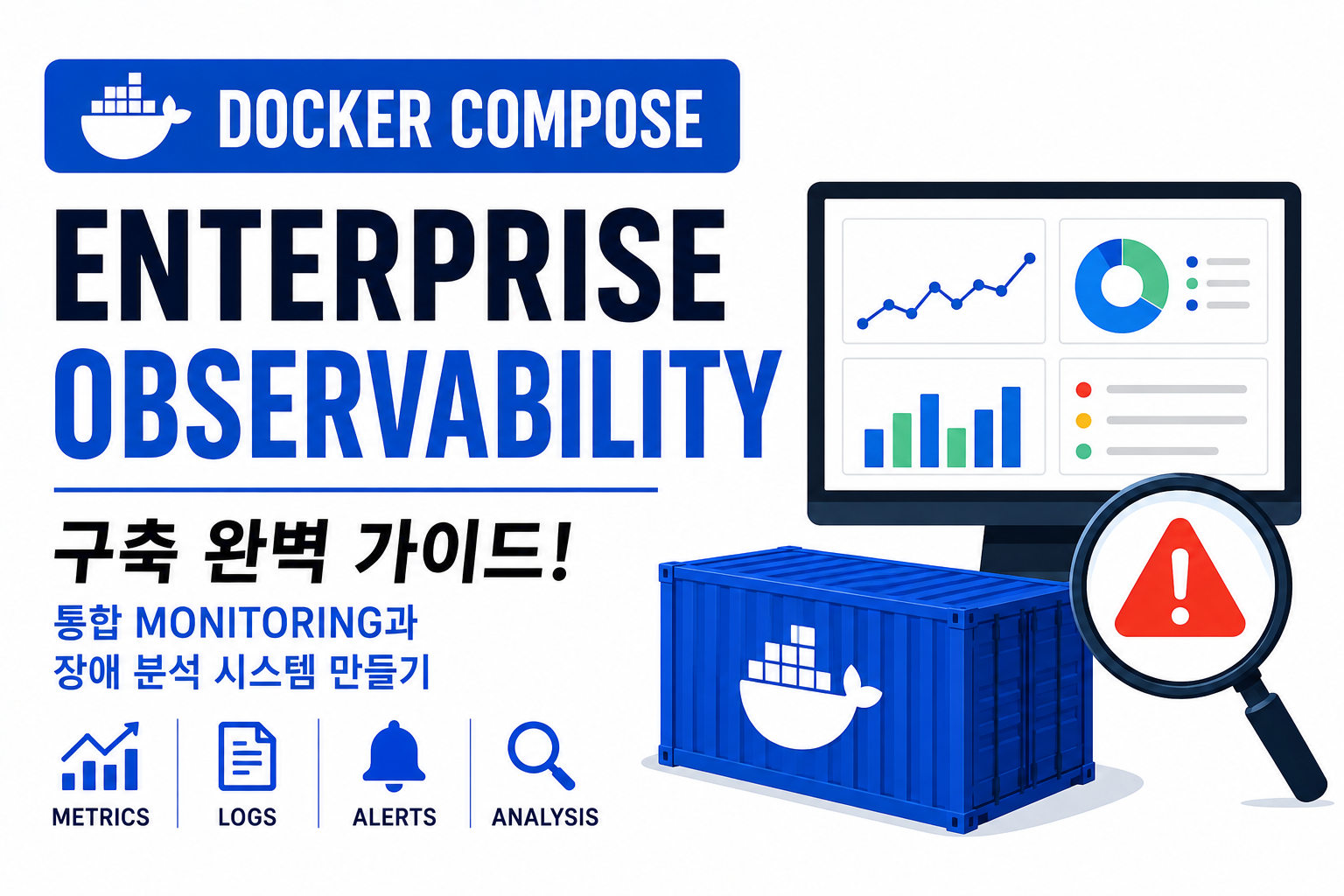 DOCKER COMPOSE

ENTERPRISE OBSERVABILITY

구축 완벽 가이드!

통합 MONITORING과 장애 분석 시스템 만들기

METRICS

LOGS

ALERTS

ANALYSIS